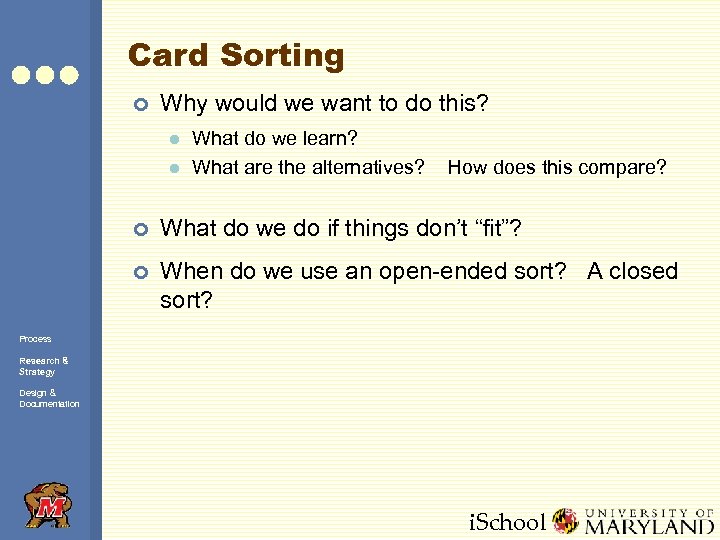 Card Sorting

Why would we want to do this?

What do we learn?

What are the alternatives? How does this compare?

What do we do if things don't "fit"?

When do we use an open-ended sort? A closed sort?

Process

Research & Strategy

Design & Documentation

M

iSchool UNIVERSITY OF MARYLAND